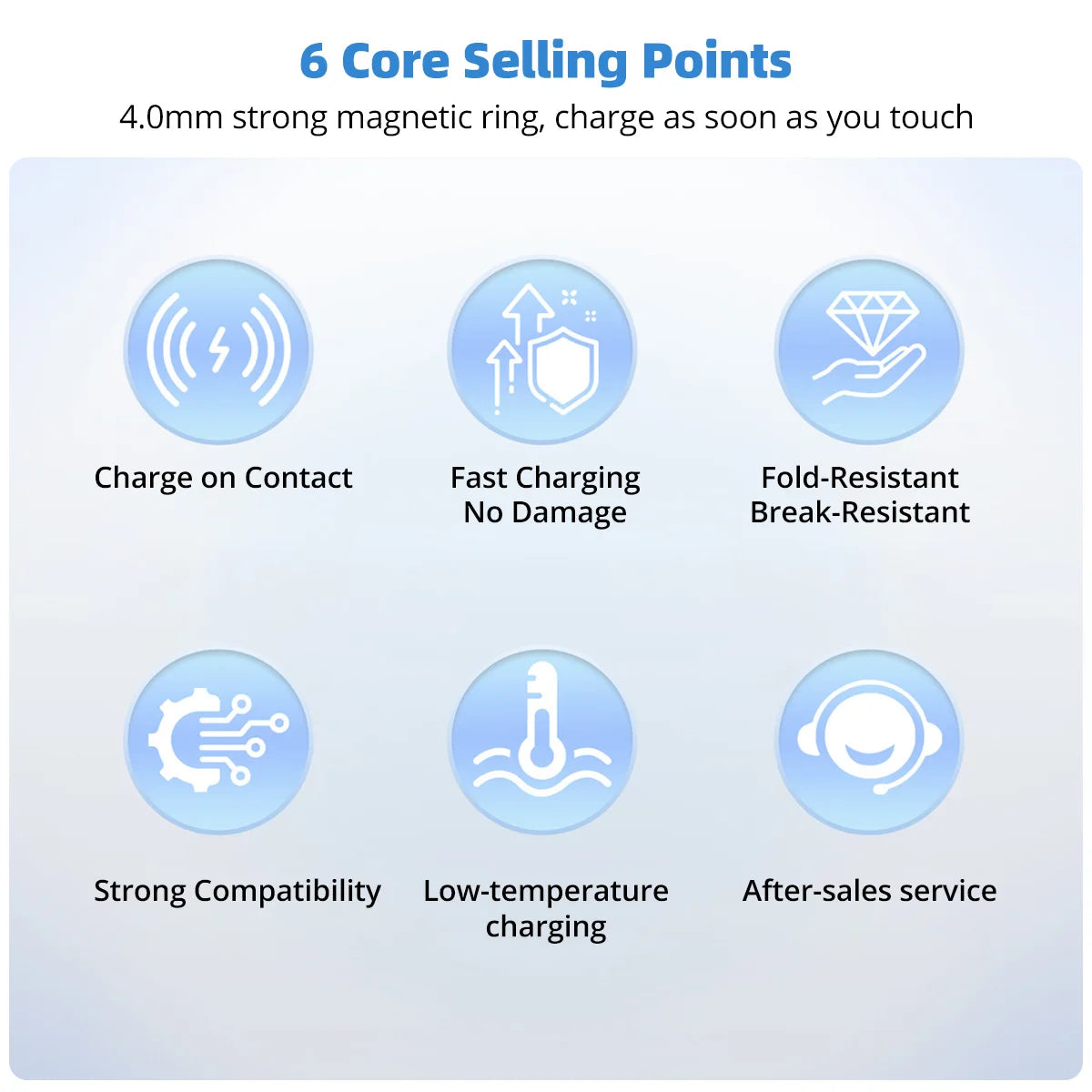 6 Core Selling Points

4.0mm strong magnetic ring, charge as soon as you touch

Charge on Contact

Fast Charging
No Damage

Fold-Resistant
Break-Resistant

Strong Compatibility

Low-temperature charging

After-sales service